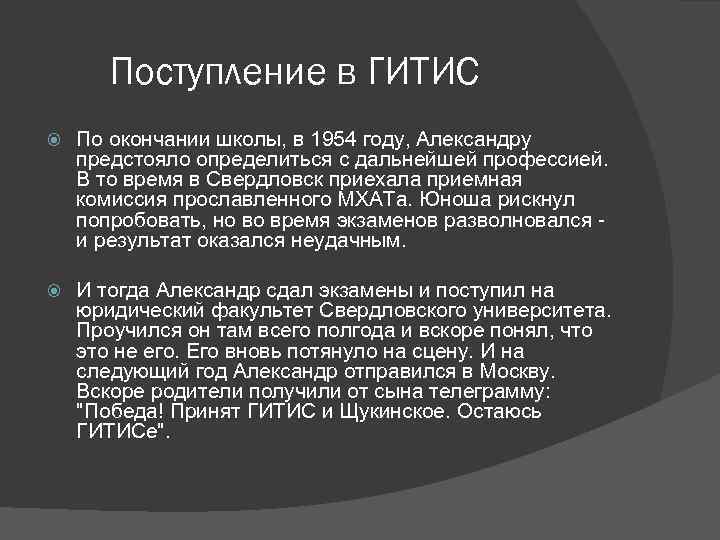 Поступление в ГИТИС

По окончании школы, в 1954 году, Александру предстояло определиться с дальнейшей профессией. В то время в Свердловск приехала приемная комиссия прославленного МХАТа. Юноша рискнул попробовать, но во время экзаменов разволновался - и результат оказался неудачным.

И тогда Александр сдал экзамены и поступил на юридический факультет Свердловского университета. Проучился он там всего полгода и вскоре понял, что это не его. Его вновь потянуло на сцену. И на следующий год Александр отправился в Москву. Вскоре родители получили от сына телеграмму: "Победа! Принят ГИТИС и Щукинское. Остаюсь ГИТИСе".